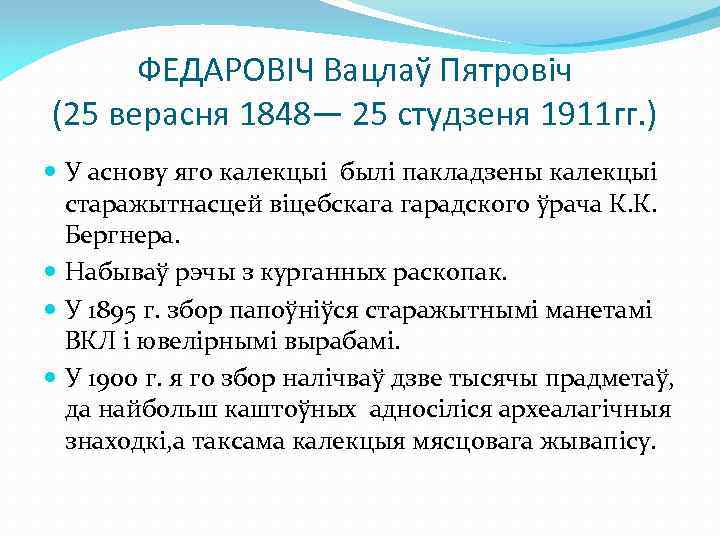 ФЕДАРОВІЧ Вацлаў Пятровіч
(25 верасня 1848— 25 студзеня 1911гг.)

У аснову яго калекцыі  былі пакладзены калекцыі старажытнасцей віцебскага гарадского ўрача К.К. Бергнера.

Набываў рэчы з курганных раскопак.

У 1895 г. збор папоўніўся старажытнымі манетамі ВКЛ і ювелірнымі вырабамі.

У 1900 г. я го збор налічваў дзве тысячы прадметаў, да найбольш каштоўных  адносіліся археалагічныя знаходкі,а таксама калекцыя мясцовага жывапісу.